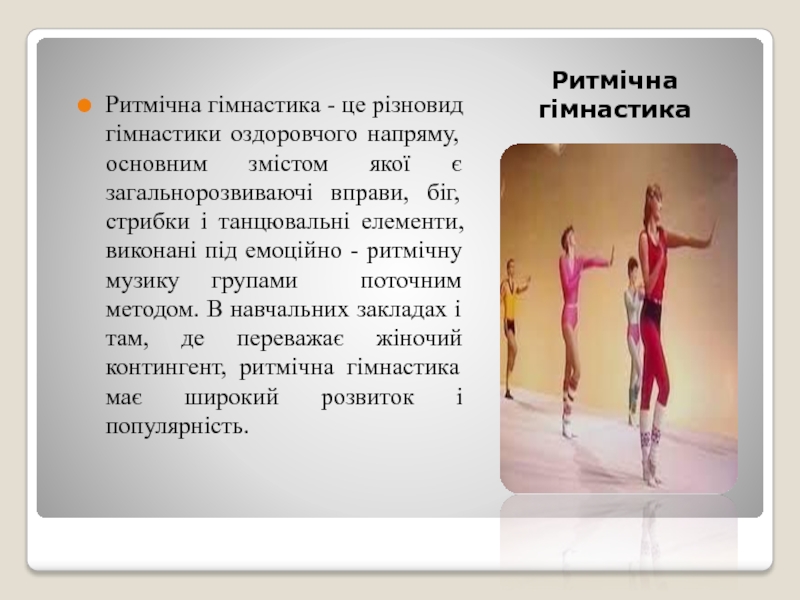 Ритмічна гімнастика

Ритмічна гімнастика - це різновид гімнастики оздоровчого напряму, основним змістом якої є загальнорозвиваючі вправи, біг, стрибки і танцювальні елементи, виконані під емоційно - ритмічну музику групами поточним методом. В навчальних закладах і там, де переважає жіночий контингент, ритмічна гімнастика має широкий розвиток і популярність.